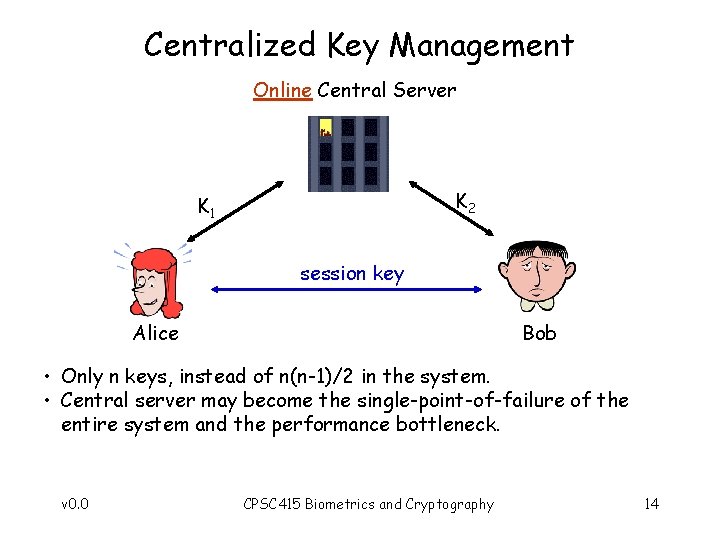 Centralized Key Management

Online Central Server

$K_1$

$K_2$

session key

Alice

Bob

• Only n keys, instead of n(n-1)/2 in the system.
• Central server may become the single-point-of-failure of the entire system and the performance bottleneck.

v0.0

CPSC415 Biometrics and Cryptography

14